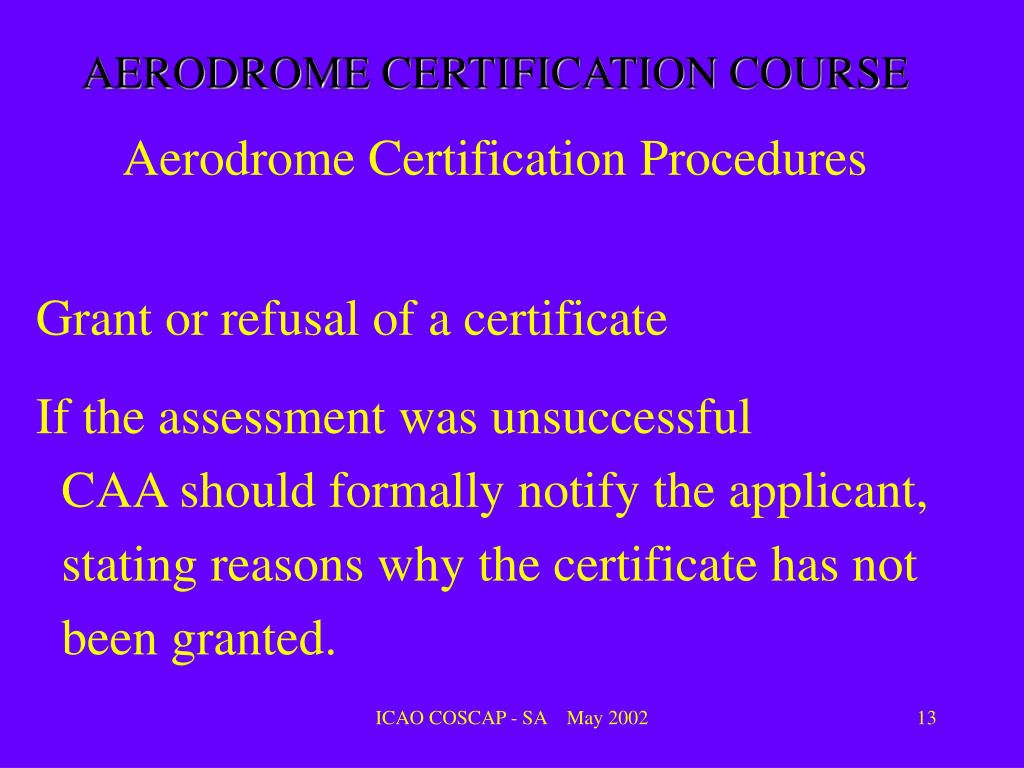 AERODROME CERTIFICATION COURSE

Aerodrome Certification Procedures

Grant or refusal of a certificate

If the assessment was unsuccessful

CAA should formally notify the applicant, stating reasons why the certificate has not been granted.

ICAO COSCAP - SA May 2002

13